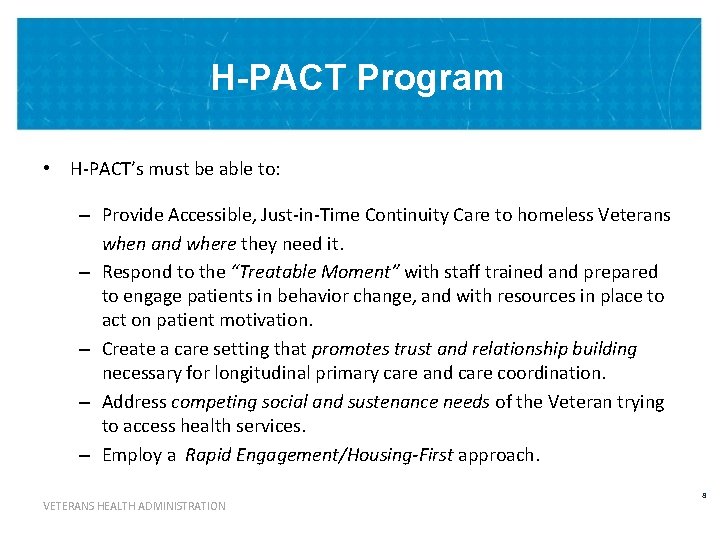 H-PACT Program

• H-PACT's must be able to:

– Provide Accessible, Just-in-Time Continuity Care to homeless Veterans when and where they need it.

– Respond to the "Treatable Moment" with staff trained and prepared to engage patients in behavior change, and with resources in place to act on patient motivation.

– Create a care setting that promotes trust and relationship building necessary for longitudinal primary care and care coordination.

– Address competing social and sustenance needs of the Veteran trying to access health services.

– Employ a Rapid Engagement/Housing-First approach.

VETERANS HEALTH ADMINISTRATION

8